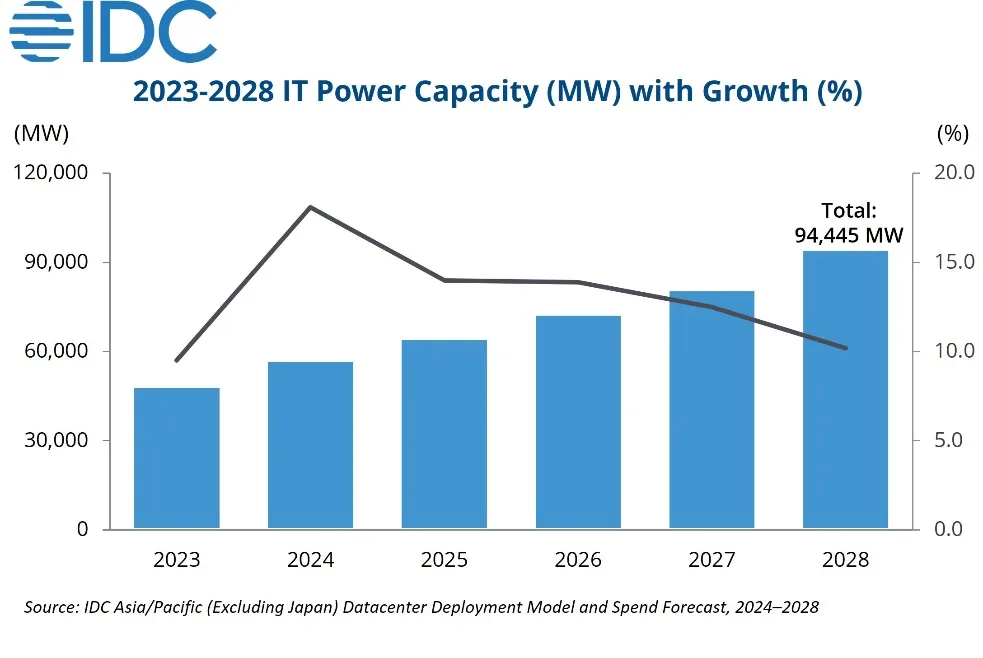 IDC

2023-2028 IT Power Capacity (MW) with Growth (%)

(MW)
(%)

120,000
90,000
60,000
30,000
0

20.0
15.0
10.0
5.0
0.0

Total: 94,445 MW

2023
2024
2025
2026
2027
2028

Source: IDC Asia/Pacific (Excluding Japan) Datacenter Deployment Model and Spend Forecast, 2024–2028